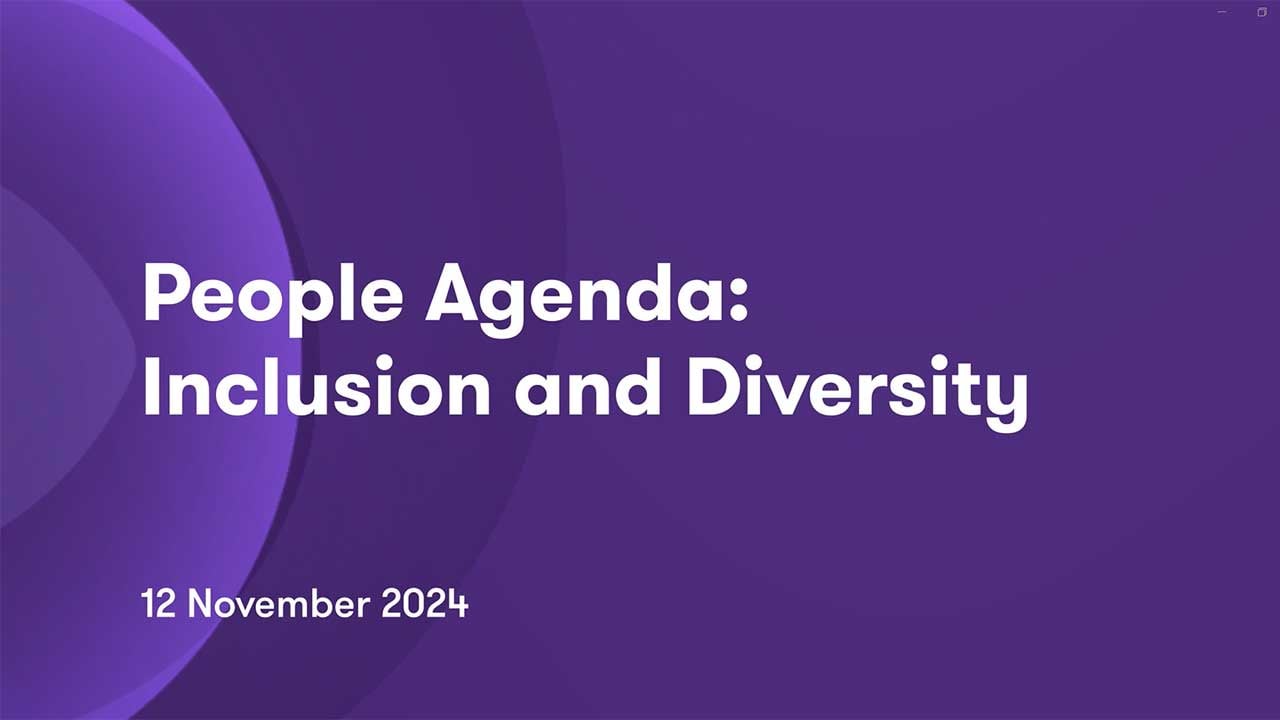 People Agenda:
Inclusion and Diversity

12 November 2024